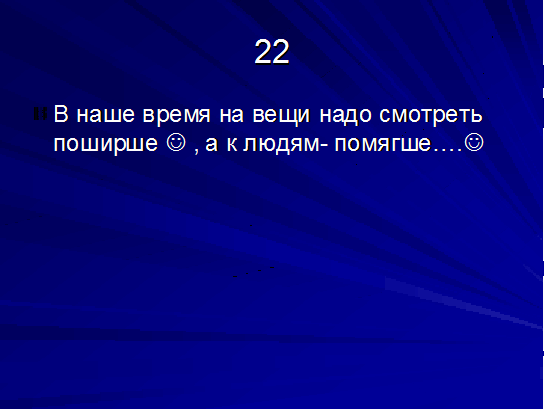 22

В наше время на вещи надо смотреть поширше ☺ , а к людям- помягше….☺